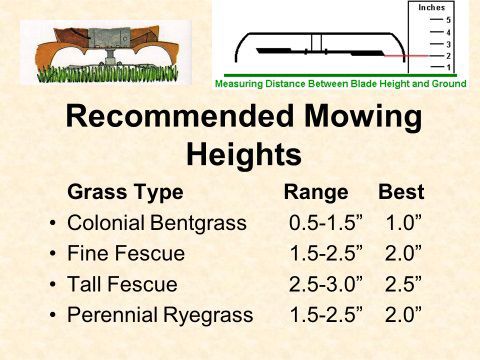 Inches
5
4
3
2
1

Measuring Distance Between Blade Height and Ground

Recommended Mowing Heights

| Grass Type | Range | Best |
|---|---|---|
| • Colonial Bentgrass | 0.5-1.5” | 1.0” |
| • Fine Fescue | 1.5-2.5” | 2.0” |
| • Tall Fescue | 2.5-3.0” | 2.5” |
| • Perennial Ryegrass | 1.5-2.5” | 2.0” |